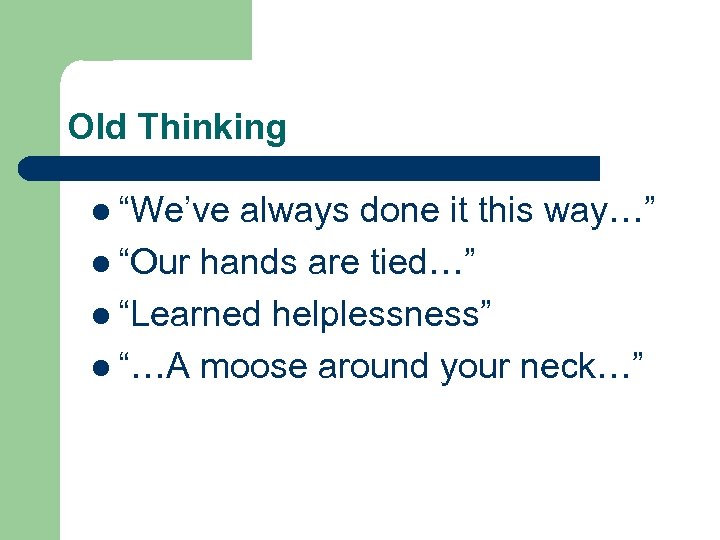 Old Thinking

- “We’ve always done it this way…”
- “Our hands are tied…”
- “Learned helplessness”
- “…A moose around your neck…”